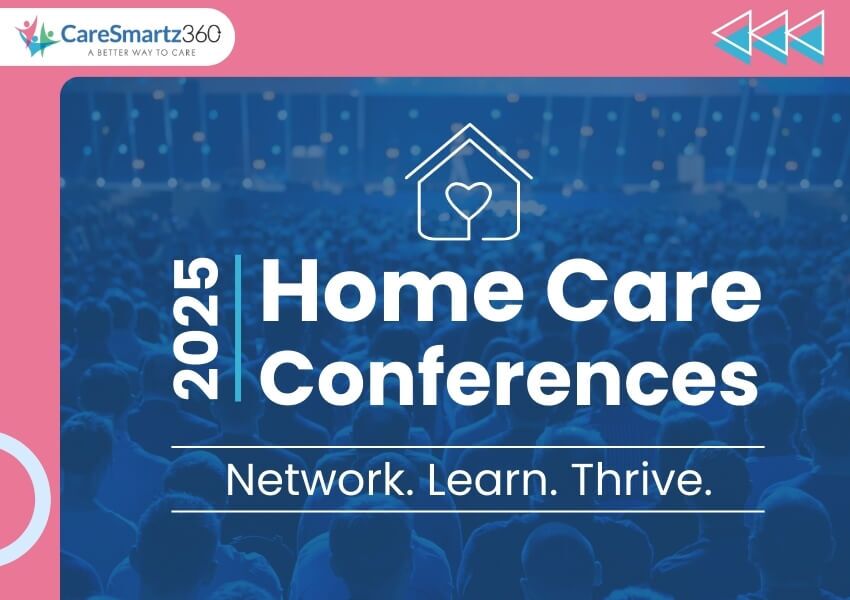 CareSmartz360
A BETTER WAY TO CARE

2025

Home Care Conferences

Network. Learn. Thrive.